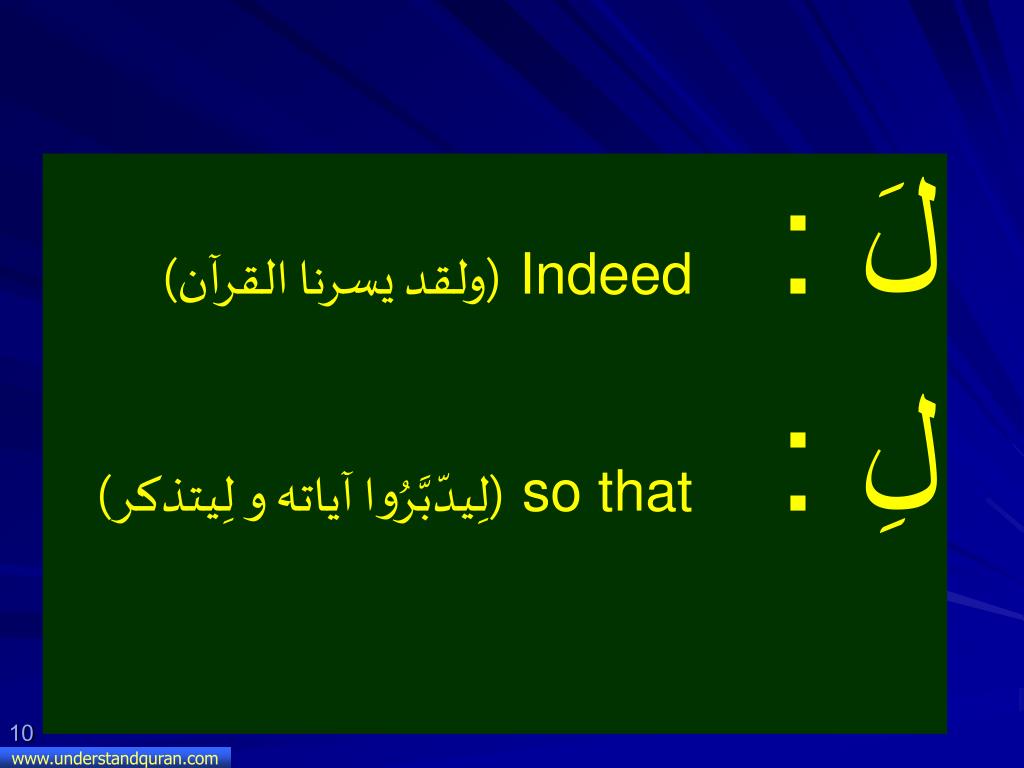 لَ : Indeed (ولقد يسرنا القرآن)

لِ : so that (لِيدّبَّرُوا آياته و لِيتذكر)

10

www.understandquran.com